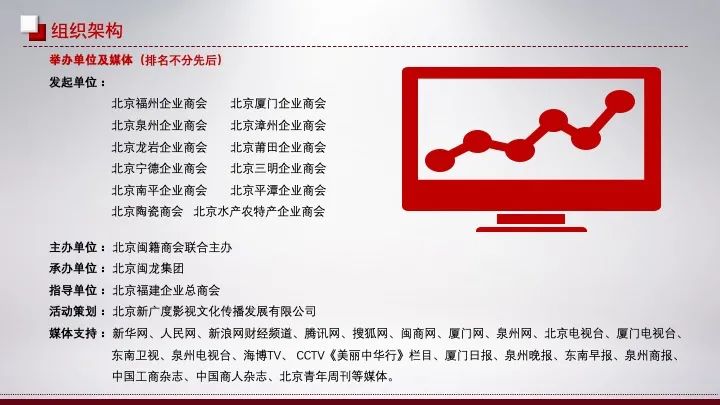 组织架构

举办单位及媒体（排名不分先后）

发起单位：

北京福州企业商会　北京厦门企业商会
北京泉州企业商会　北京漳州企业商会
北京龙岩企业商会　北京莆田企业商会
北京宁德企业商会　北京三明企业商会
北京南平企业商会　北京平潭企业商会
北京陶瓷商会　北京水产农特产企业商会

主办单位：北京闽籍商会联合主办
承办单位：北京闽龙集团
指导单位：北京福建企业总商会
活动策划：北京新广度影视文化传播发展有限公司
媒体支持：新华网、人民网、新浪网财经频道、腾讯网、搜狐网、闽商网、厦门网、泉州网、北京电视台、厦门电视台、东南卫视、泉州电视台、海博TV、CCTV《美丽中华行》栏目、厦门日报、泉州晚报、东南早报、泉州商报、中国工商杂志、中国商人杂志、北京青年周刊等媒体。